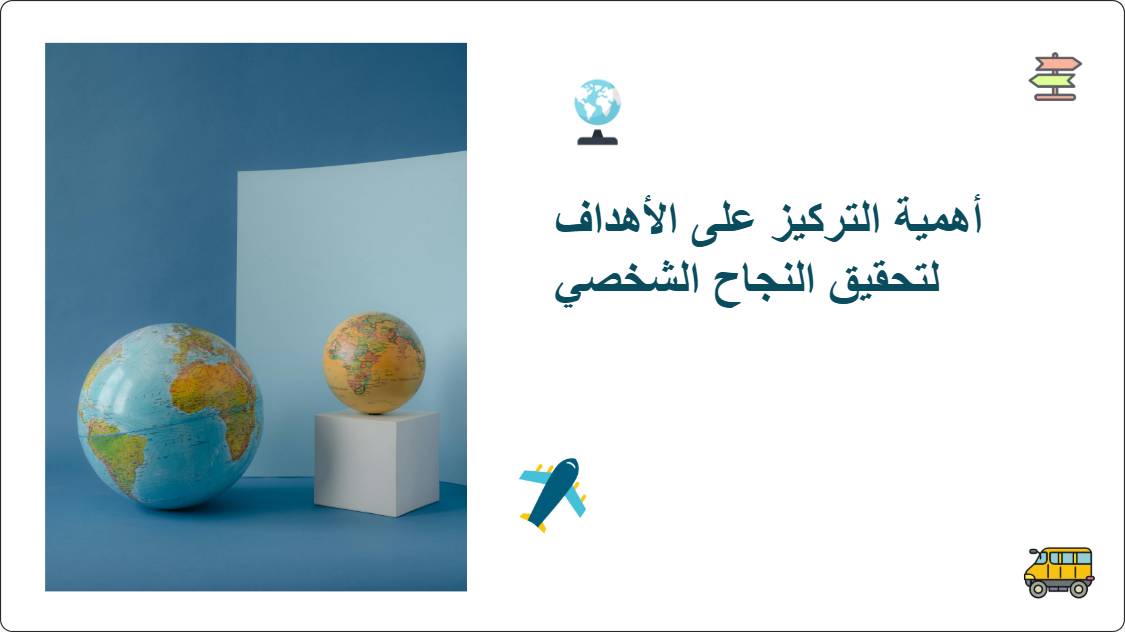 أهمية التركيز على الأهداف لتحقيق النجاح الشخصي